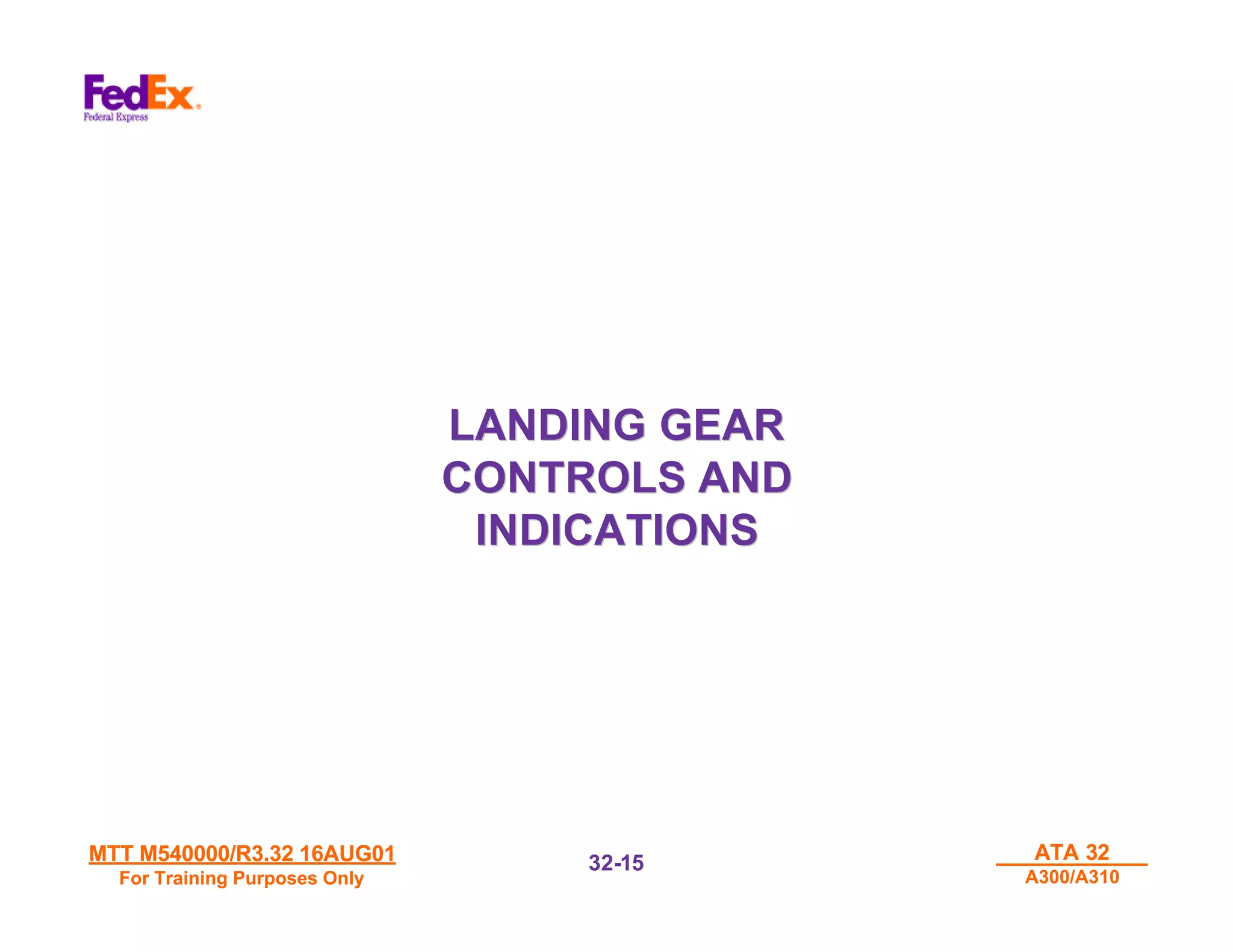 FedEx.
Federal Express

LANDING GEAR CONTROLS AND INDICATIONS

MTT M540000/R3.32 16AUG01
For Training Purposes Only

32-15

ATA 32
A300/A310